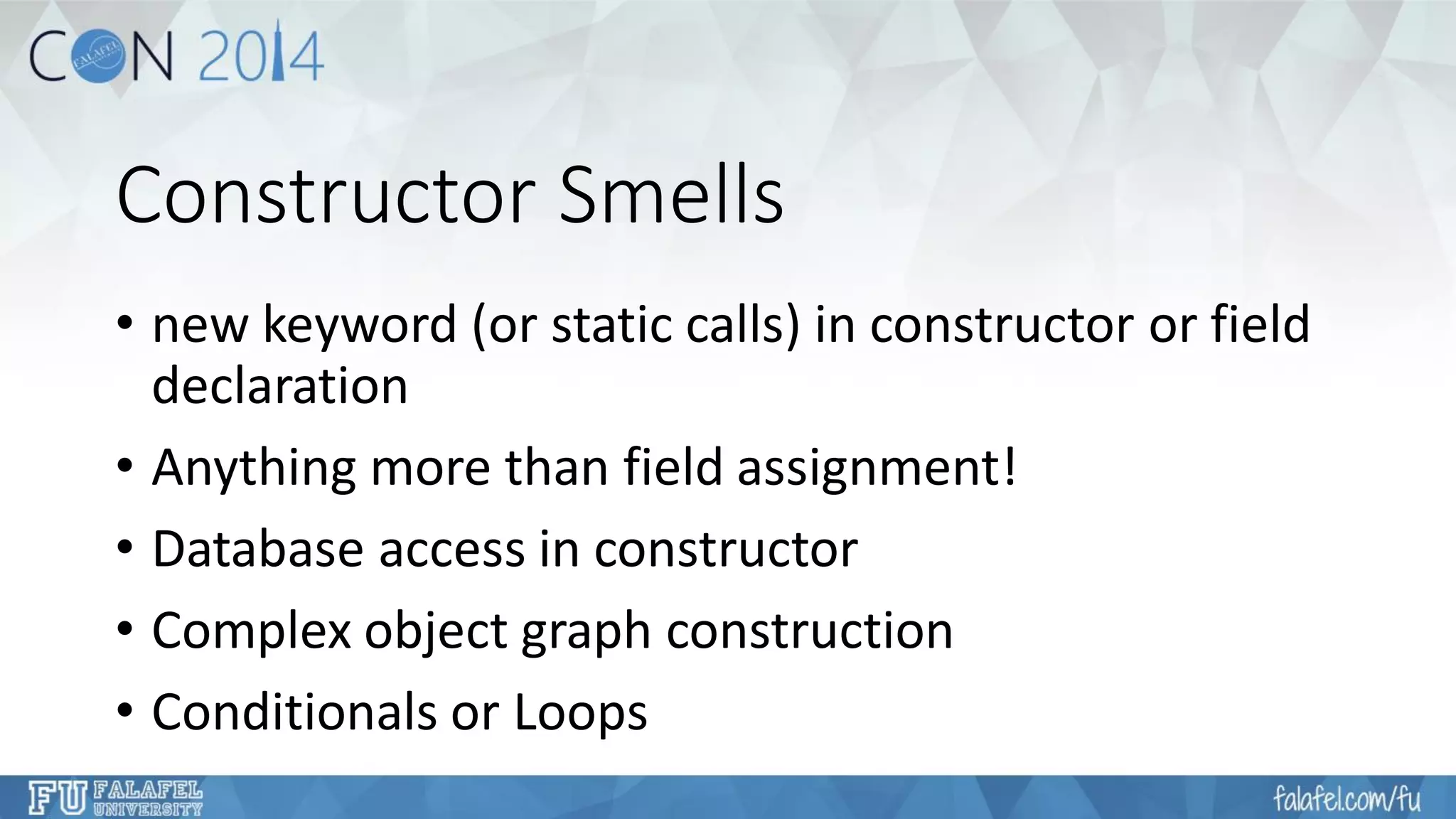 CON 2014

FALAFEL

Constructor Smells

• new keyword (or static calls) in constructor or field declaration
• Anything more than field assignment!
• Database access in constructor
• Complex object graph construction
• Conditionals or Loops

FU FALAFEL UNIVERSITY

falafel.com/fu